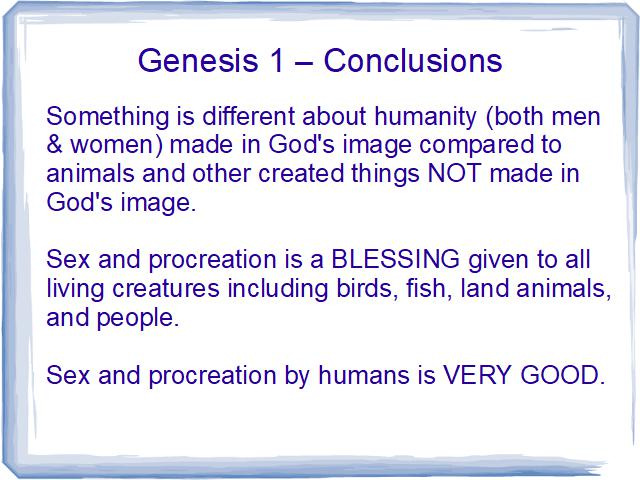 Genesis 1 – Conclusions

Something is different about humanity (both men & women) made in God's image compared to animals and other created things NOT made in God's image.

Sex and procreation is a BLESSING given to all living creatures including birds, fish, land animals, and people.

Sex and procreation by humans is VERY GOOD.